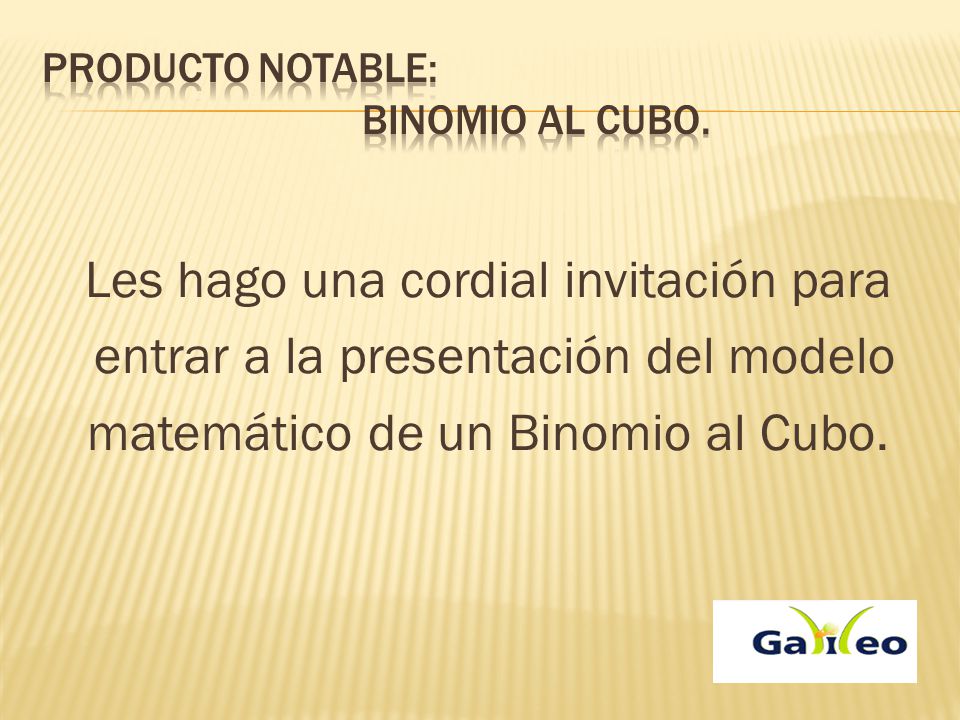 PRODUCTO NOTABLE:
BINOMIO AL CUBO.

Les hago una cordial invitación para entrar a la presentación del modelo matemático de un Binomio al Cubo.

Galileo